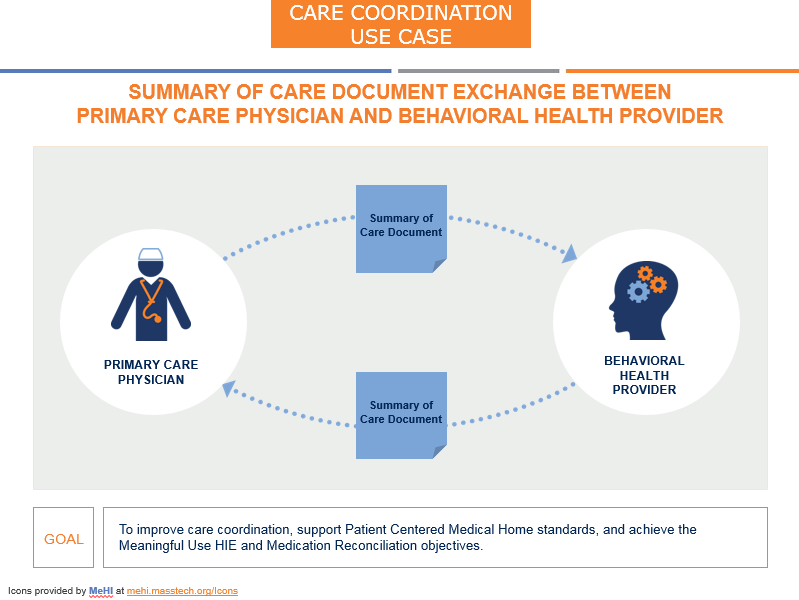 CARE COORDINATION USE CASE

SUMMARY OF CARE DOCUMENT EXCHANGE BETWEEN PRIMARY CARE PHYSICIAN AND BEHAVIORAL HEALTH PROVIDER

Summary of Care Document

PRIMARY CARE PHYSICIAN

BEHAVIORAL HEALTH PROVIDER

Summary of Care Document

GOAL

To improve care coordination, support Patient Centered Medical Home standards, and achieve the Meaningful Use HIE and Medication Reconciliation objectives.

Icons provided by MeHI at mehi.masstech.org/Icons